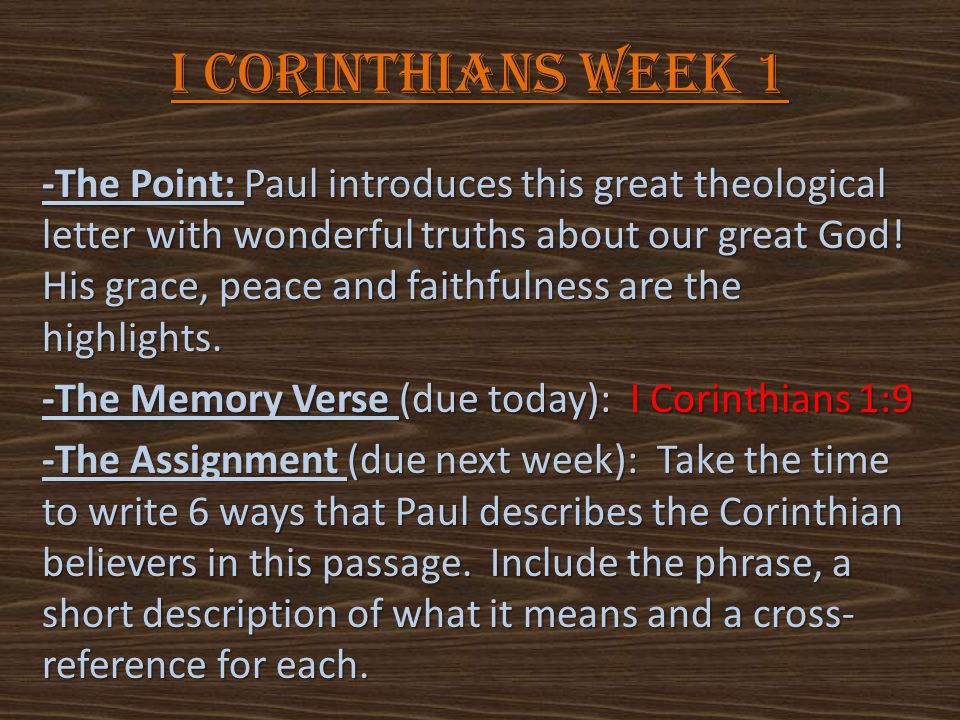 I CORINTHIANS WEEK 1

-The Point: Paul introduces this great theological letter with wonderful truths about our great God! His grace, peace and faithfulness are the highlights.

-The Memory Verse (due today): I Corinthians 1:9

-The Assignment (due next week): Take the time to write 6 ways that Paul describes the Corinthian believers in this passage. Include the phrase, a short description of what it means and a cross-reference for each.